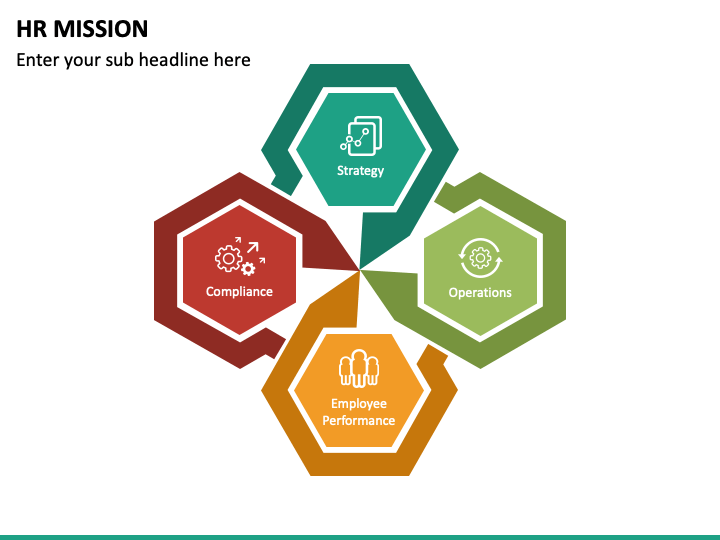 HR MISSION

Enter your sub headline here

Strategy

Compliance

Operations

Employee Performance